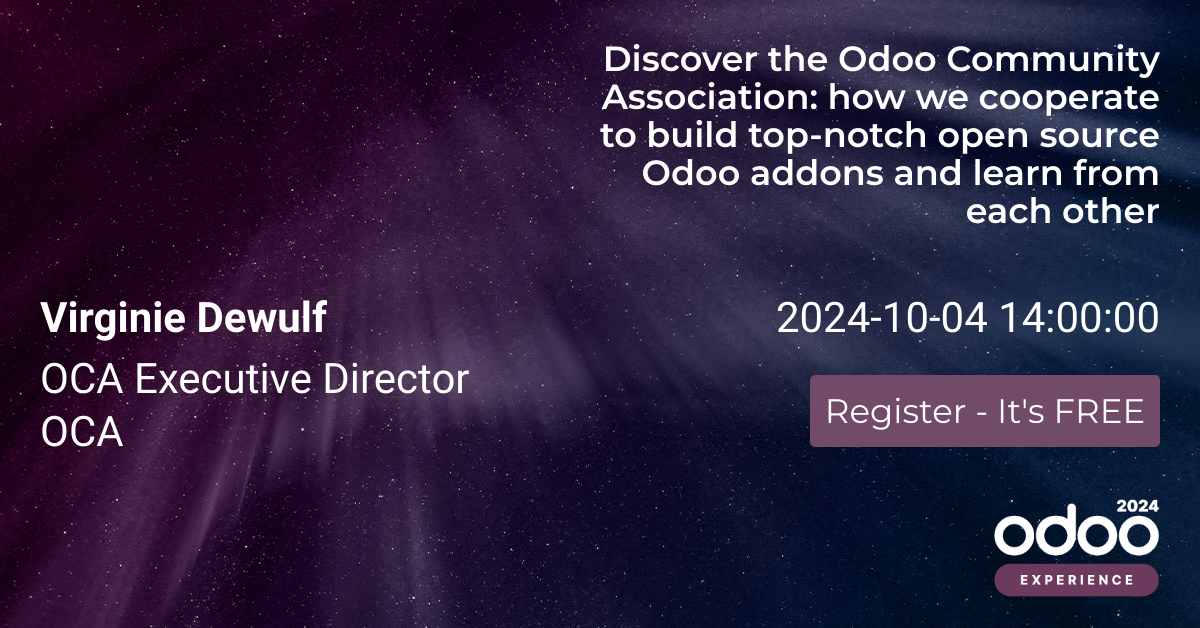 Discover the Odoo Community Association: how we cooperate to build top-notch open source Odoo addons and learn from each other

Virginie Dewulf

OCA Executive Director
OCA

2024-10-04 14:00:00

Register - It's FREE

2024
odoo
EXPERIENCE